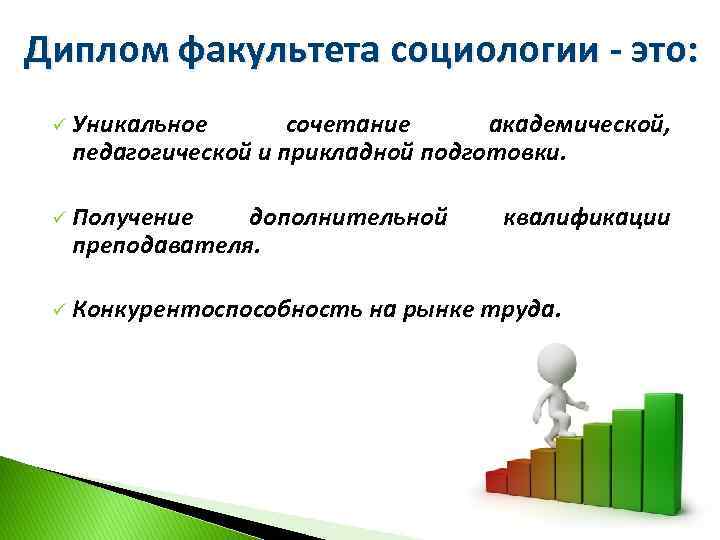 Диплом факультета социологии - это:

✓ Уникальное сочетание академической, педагогической и прикладной подготовки.

✓ Получение дополнительной квалификации преподавателя.

✓ Конкурентоспособность на рынке труда.